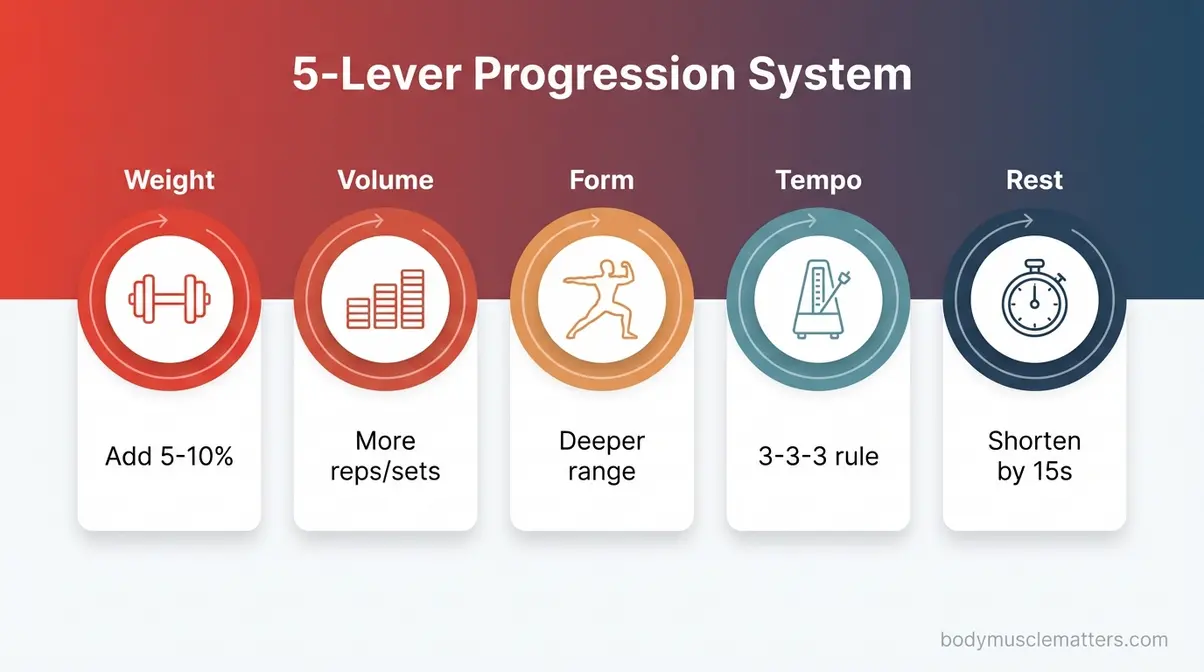 5-Lever Progression System

Weight

Add 5-10%

Volume

More reps/sets

Form

Deeper range

Tempo

3-3-3 rule

Rest

Shorten by 15s

bodymusclematters.com